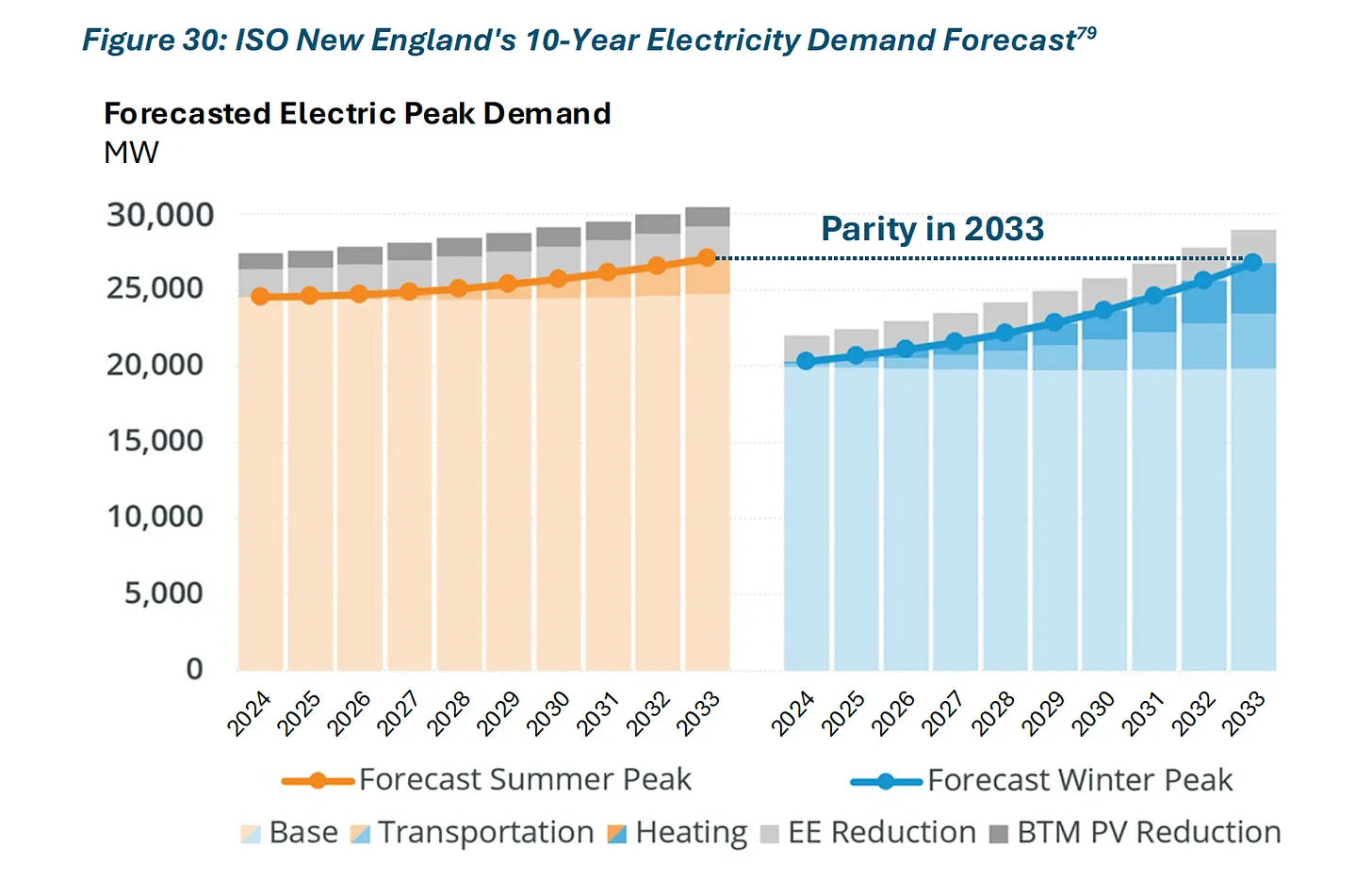 Figure 30: ISO New England's 10-Year Electricity Demand Forecast$^{79}$

Forecasted Electric Peak Demand
MW

30,000
25,000
20,000
15,000
10,000
5,000
0

Parity in 2033

2024 2025 2026 2027 2028 2029 2030 2031 2032 2033

2024 2025 2026 2027 2028 2029 2030 2031 2032 2033

Forecast Summer Peak
Forecast Winter Peak

Base Transportation Heating EE Reduction BTM PV Reduction